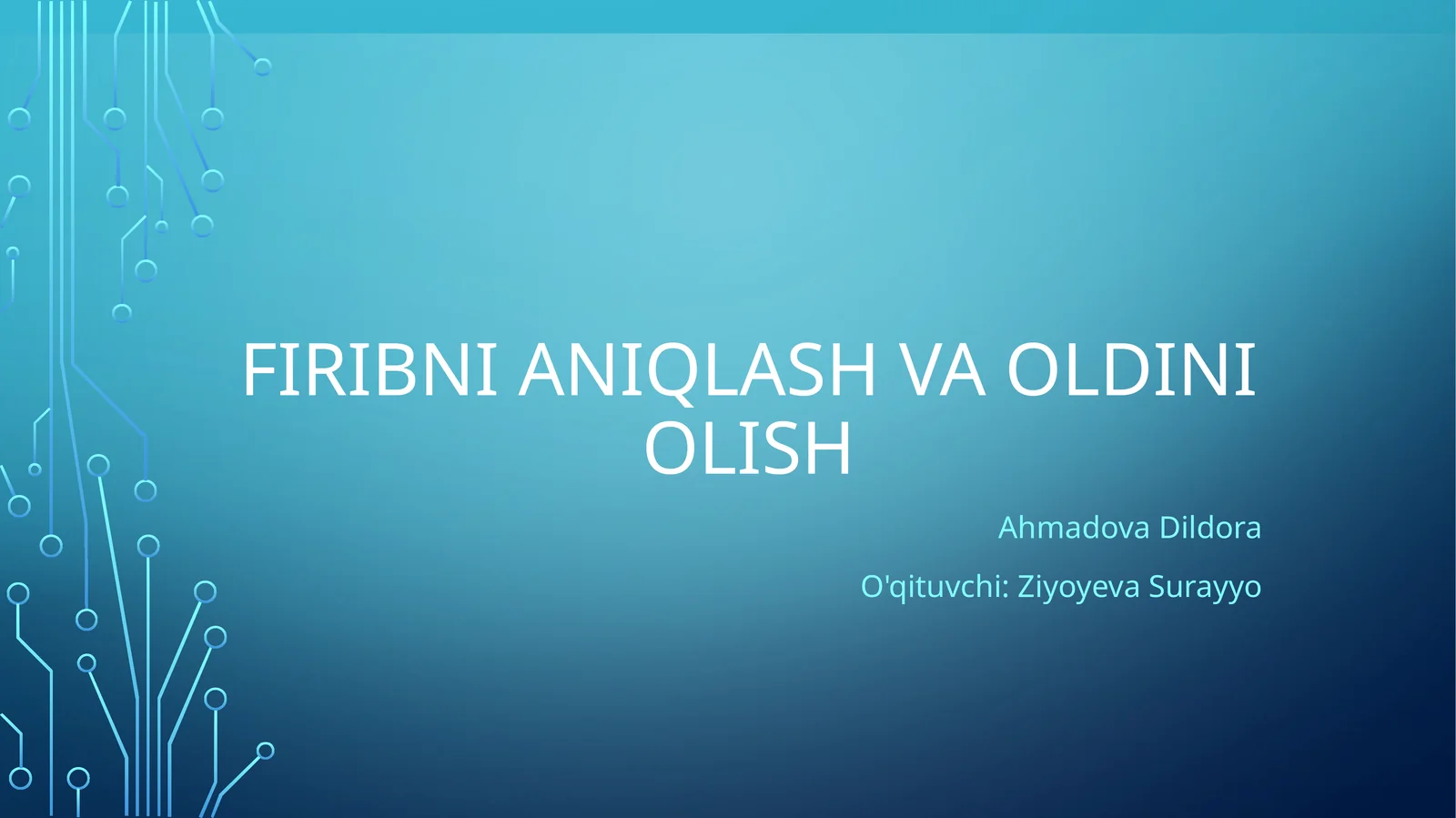 FIRIBNI ANIQLASH VA OLDINI OLISH

Ahmadova Dildora

O'qituvchi: Ziyoyeva Surayyo